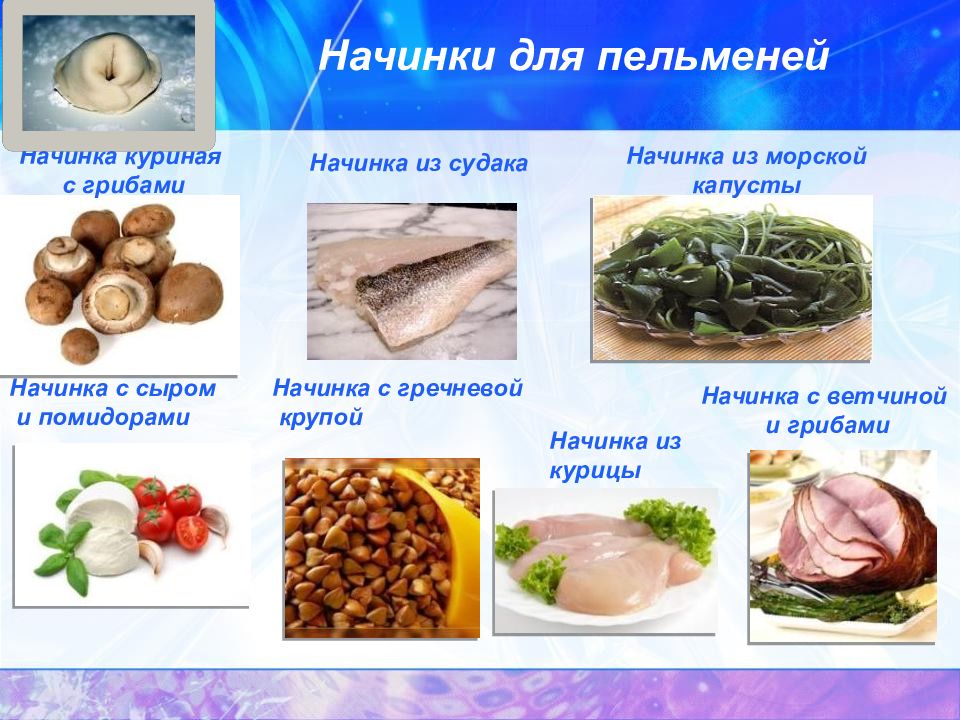 Начинки для пельменей

Начинка куриная с грибами

Начинка из судака

Начинка из морской капусты

Начинка с сыром и помидорами

Начинка с гречневой крупой

Начинка из курицы

Начинка с ветчиной и грибами